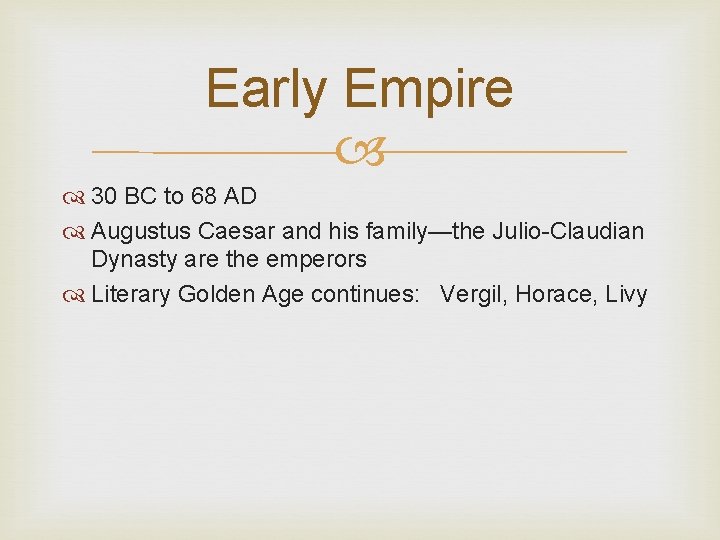 Early Empire

30 BC to 68 AD

Augustus Caesar and his family—the Julio-Claudian Dynasty are the emperors

Literary Golden Age continues: Vergil, Horace, Livy